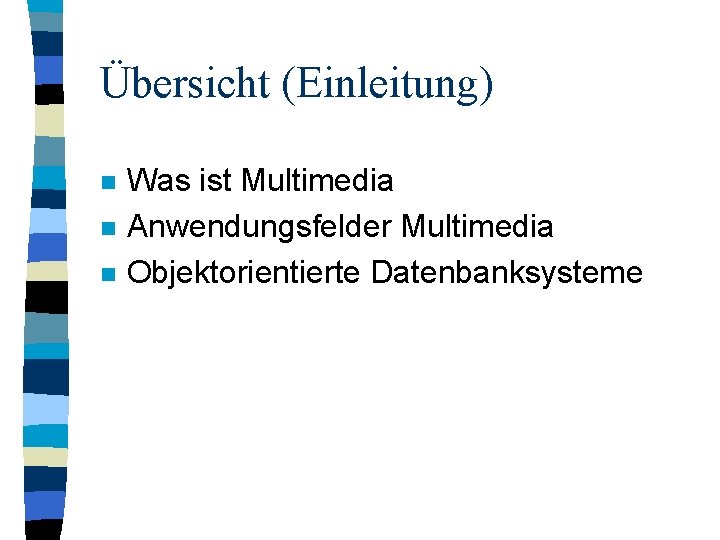 Übersicht (Einleitung)

- Was ist Multimedia
- Anwendungsfelder Multimedia
- Objektorientierte Datenbanksysteme